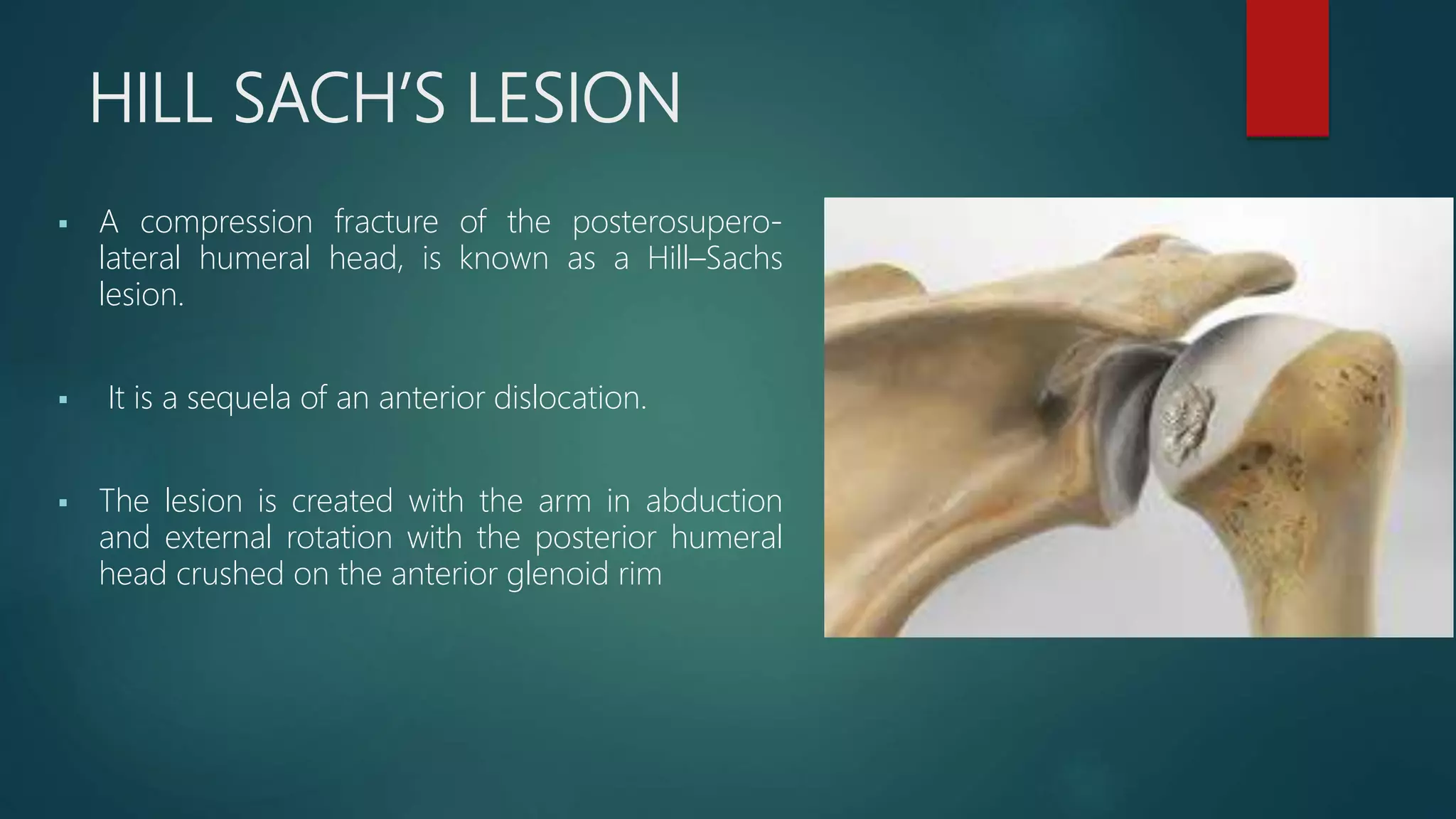 HILL SACH'S LESION

▪ A compression fracture of the posterosuperolateral humeral head, is known as a Hill–Sachs lesion.

▪ It is a sequela of an anterior dislocation.

▪ The lesion is created with the arm in abduction and external rotation with the posterior humeral head crushed on the anterior glenoid rim